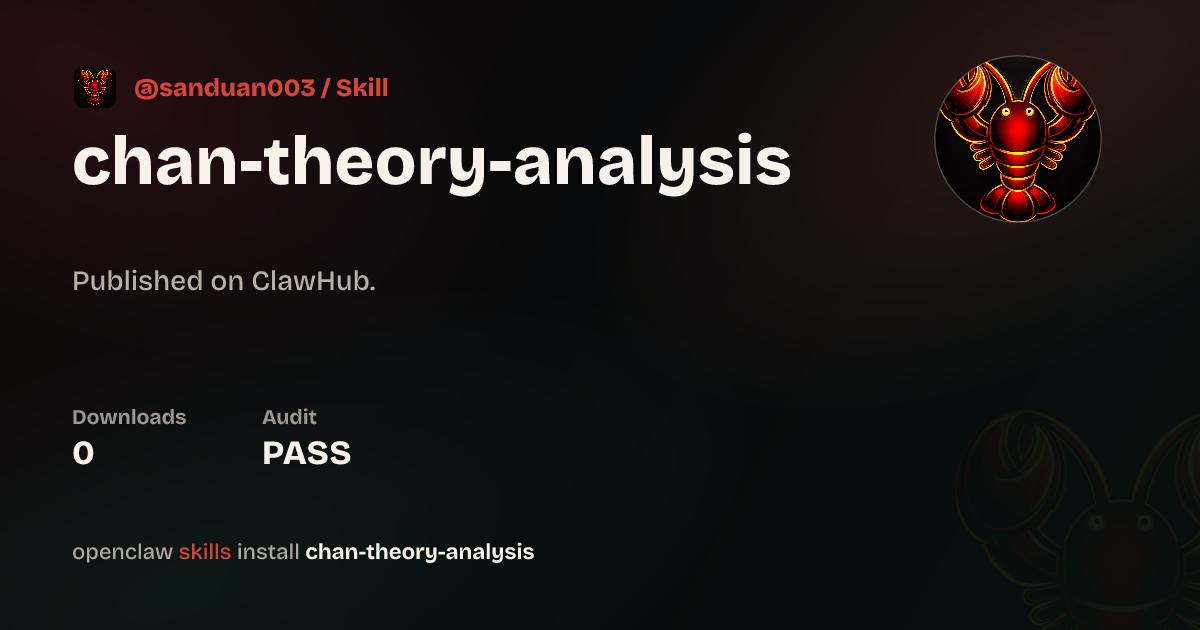 @sanduan003 / Skill

chan-theory-analysis

Published on ClawHub.

Downloads
0

Audit
PASS

openclaw skills install chan-theory-analysis